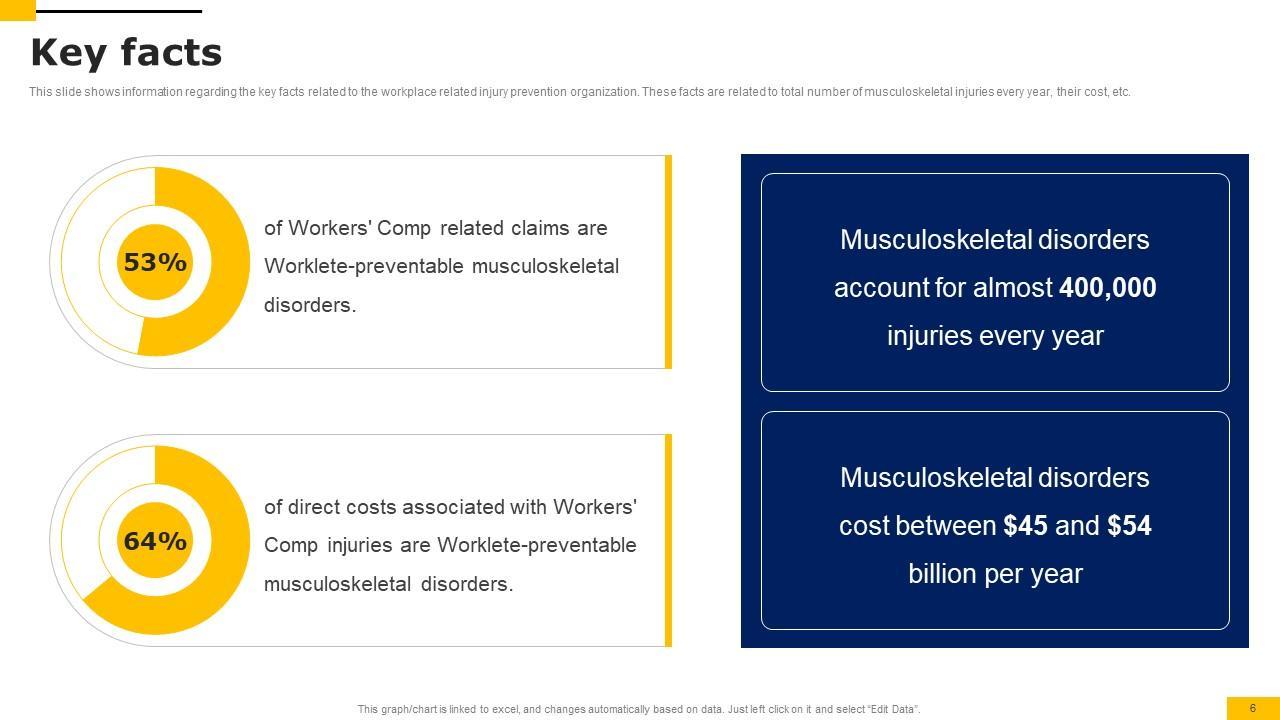 Key facts

This slide shows information regarding the key facts related to the workplace related injury prevention organization. These facts are related to total number of musculoskeletal injuries every year, their cost, etc.

53%

of Workers' Comp related claims are Worklete-preventable musculoskeletal disorders.

64%

of direct costs associated with Workers' Comp injuries are Worklete-preventable musculoskeletal disorders.

Musculoskeletal disorders account for almost 400,000 injuries every year

Musculoskeletal disorders cost between $45 and $54 billion per year

This graph/chart is linked to excel, and changes automatically based on data. Just left click on it and select "Edit Data".

6